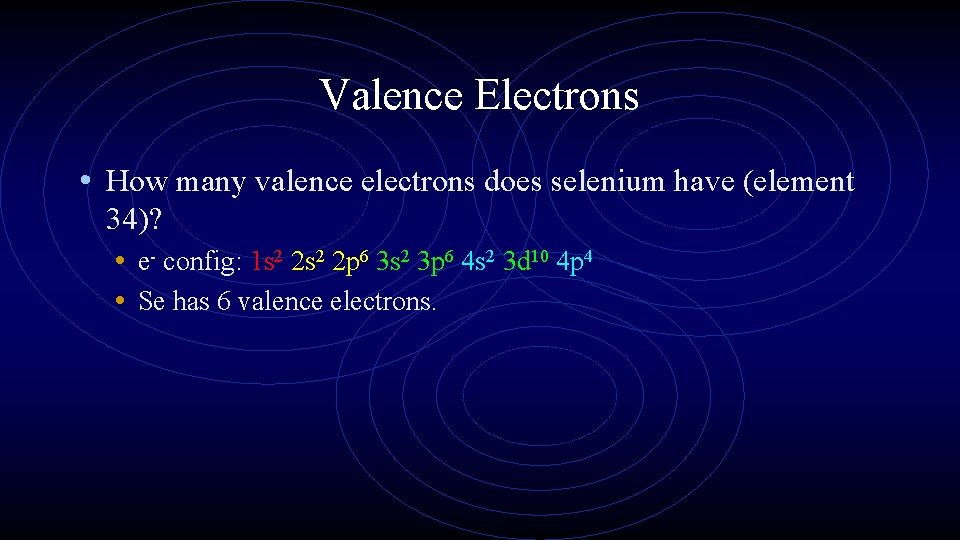 Valence Electrons

• How many valence electrons does selenium have (element 34)?

• $e^-$ config: $1s^2$ $2s^2$ $2p^6$ $3s^2$ $3p^6$ $4s^2$ $3d^{10}$ $4p^4$
• Se has 6 valence electrons.